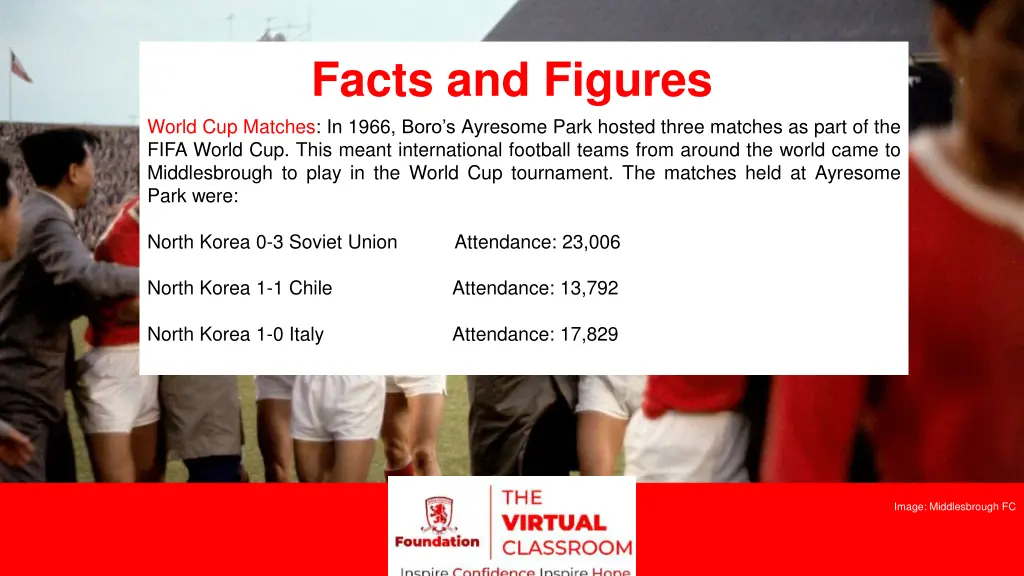 Facts and Figures

World Cup Matches: In 1966, Boro's Ayresome Park hosted three matches as part of the FIFA World Cup. This meant international football teams from around the world came to Middlesbrough to play in the World Cup tournament. The matches held at Ayresome Park were:

North Korea 0-3 Soviet Union Attendance: 23,006

North Korea 1-1 Chile Attendance: 13,792

North Korea 1-0 Italy Attendance: 17,829

Foundation

THE VIRTUAL CLASSROOM

Inspire Confidence Inspire Hope

Image: Middlesbrough FC